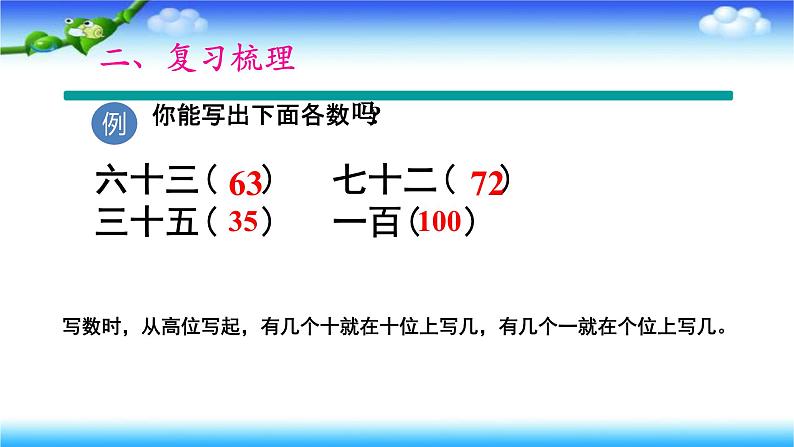 二、复习梳理

例 你能写出下面各数吗?

六十三（63） 七十二（72）
三十五（35） 一百（100）

写数时，从高位写起，有几个十就在十位上写几，有几个一就在个位上写几。